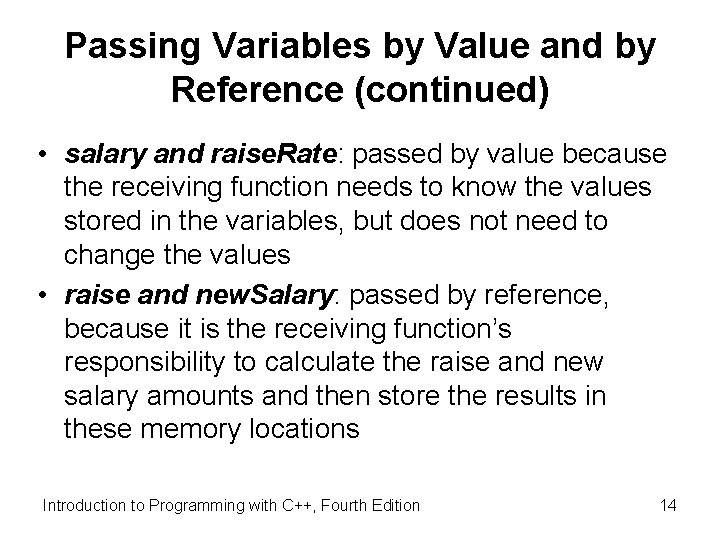 Passing Variables by Value and by Reference (continued)

• salary and raiseRate: passed by value because the receiving function needs to know the values stored in the variables, but does not need to change the values

• raise and newSalary: passed by reference, because it is the receiving function's responsibility to calculate the raise and new salary amounts and then store the results in these memory locations

Introduction to Programming with C++, Fourth Edition

14